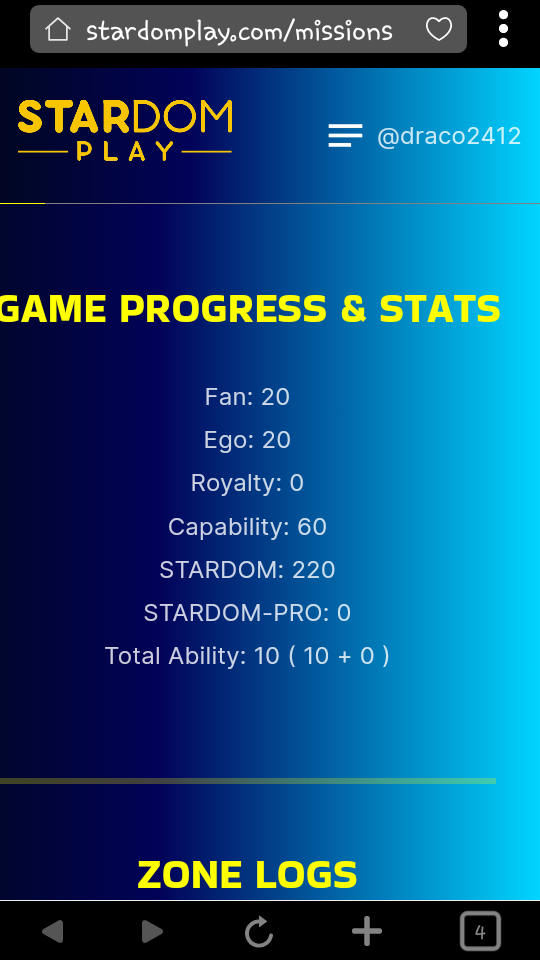 stardomplay.com/missions

STARDOM
PLAY

@draco2412

GAME PROGRESS & STATS

Fan: 20

Ego: 20

Royalty: 0

Capability: 60

STARDOM: 220

STARDOM-PRO: 0

Total Ability: 10 ( 10 + 0 )

ZONE LOGS

4